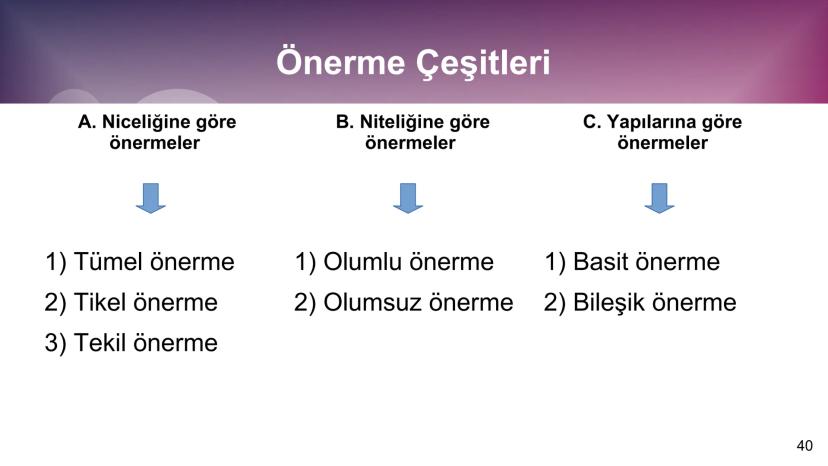 Önerme Çeşitleri

A. Niceliğine göre önermeler

1) Tümel önerme
2) Tikel önerme
3) Tekil önerme

B. Niteliğine göre önermeler

1) Olumlu önerme
2) Olumsuz önerme

C. Yapılarına göre önermeler

1) Basit önerme
2) Bileşik önerme

40